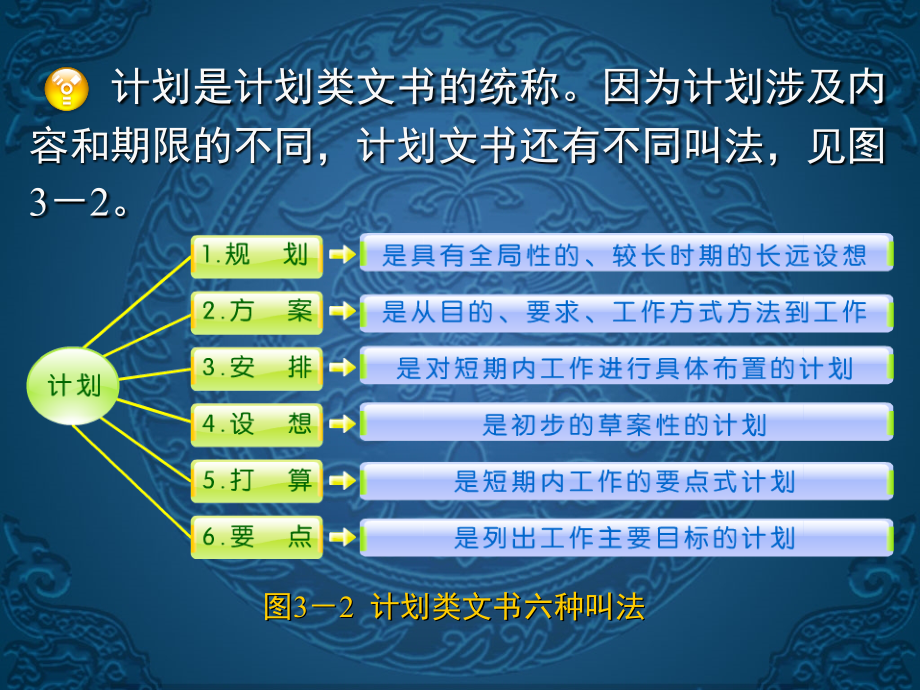 计划是计划类文书的统称。因为计划涉及内容和期限的不同，计划文书还有不同叫法，见图3－2。

计划

1.规　划
是具有全局性的、较长时期的长远设想

2.方　案
是从目的、要求、工作方式方法到工作

3.安　排
是对短期内工作进行具体布置的计划

4.设　想
是初步的草案性的计划

5.打　算
是短期内工作的要点式计划

6.要　点
是列出工作主要目标的计划

图3－2 计划类文书六种叫法